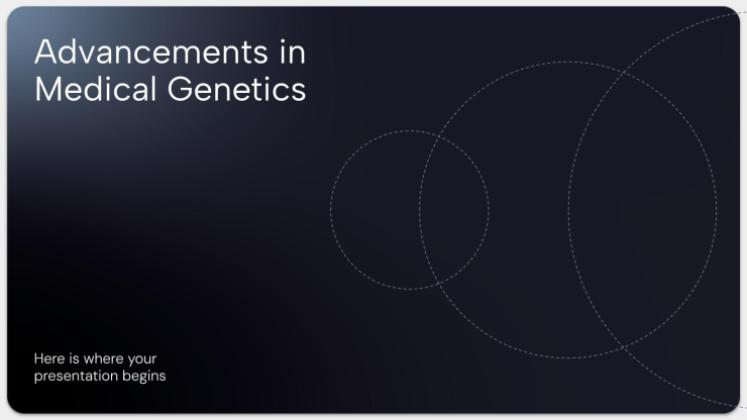 Advancements in Medical Genetics

Here is where your presentation begins